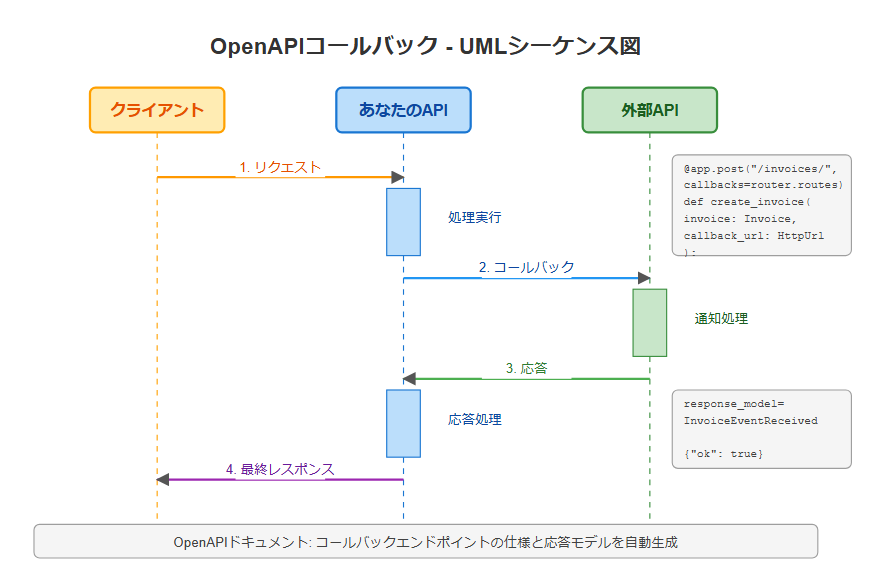 OpenAPIコールバック - UMLシーケンス図

クライアント

あなたのAPI

外部API

1. リクエスト

処理実行

@app.post("/invoices/",
callbacks=router.routes)
def create_invoice(
invoice: Invoice,
callback_url: HttpUrl
):

2. コールバック

通知処理

3. 応答

応答処理

response_model=
InvoiceEventReceived

{"ok": true}

4. 最終レスポンス

OpenAPIドキュメント: コールバックエンドポイントの仕様と応答モデルを自動生成